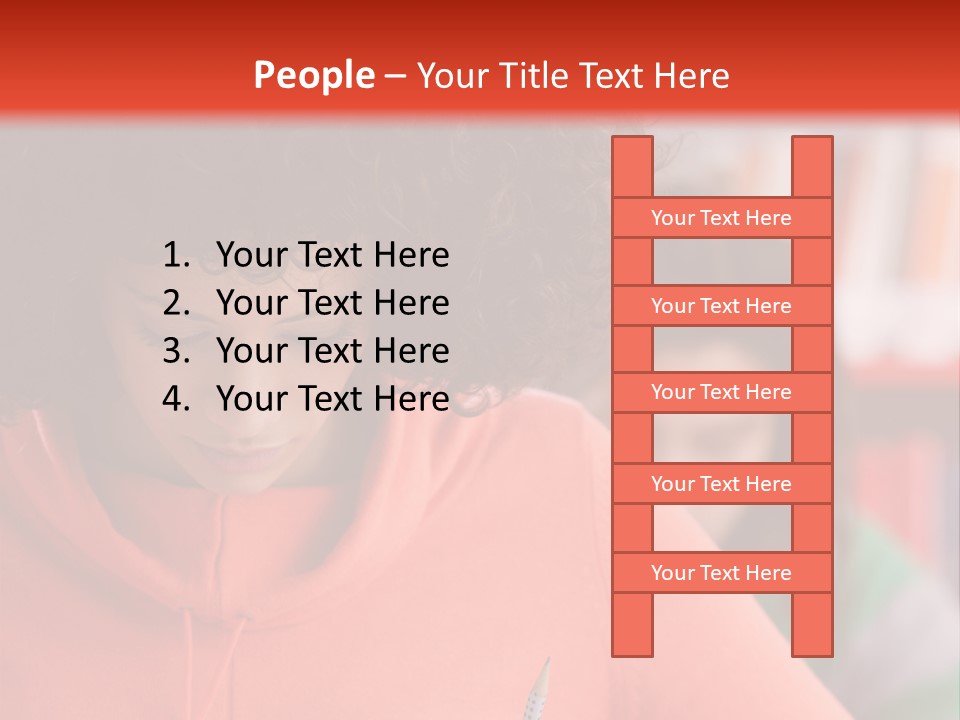 People – Your Title Text Here

1. Your Text Here
2. Your Text Here
3. Your Text Here
4. Your Text Here

Your Text Here

Your Text Here

Your Text Here

Your Text Here

Your Text Here